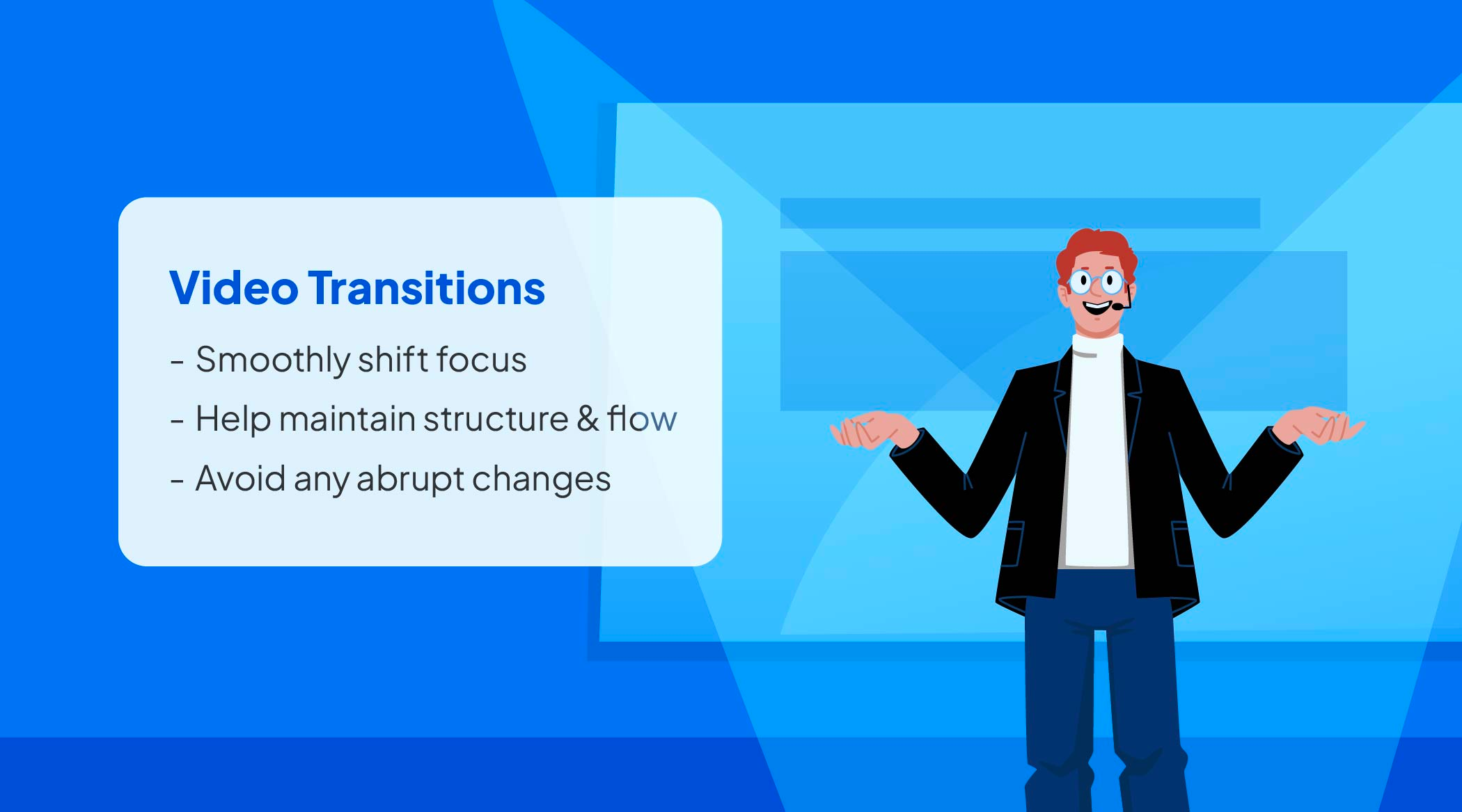 Video Transitions

- Smoothly shift focus

- Help maintain structure & flow

- Avoid any abrupt changes